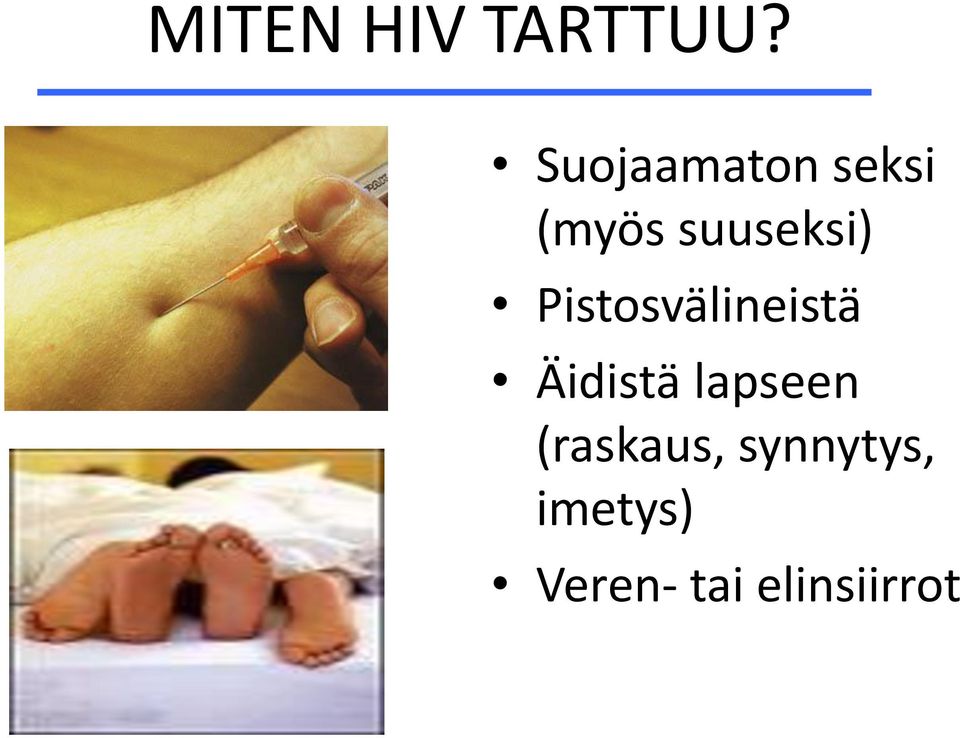 MITEN HIV TARTTUU?

• Suojaamaton seksi (myös suuseksi)
• Pistosvälineistä
• Äidistä lapseen (raskaus, synnytys, imetys)
• Veren- tai elinsiirrot